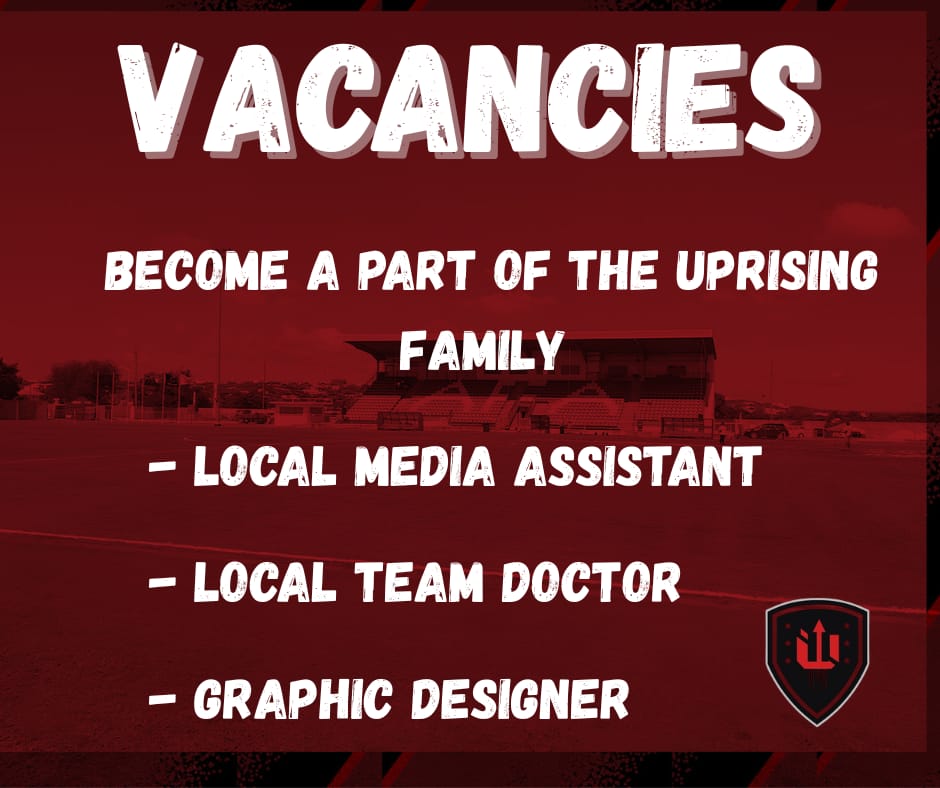 VACANCIES

BECOME A PART OF THE UPRISING FAMILY

- LOCAL MEDIA ASSISTANT

- LOCAL TEAM DOCTOR

- GRAPHIC DESIGNER